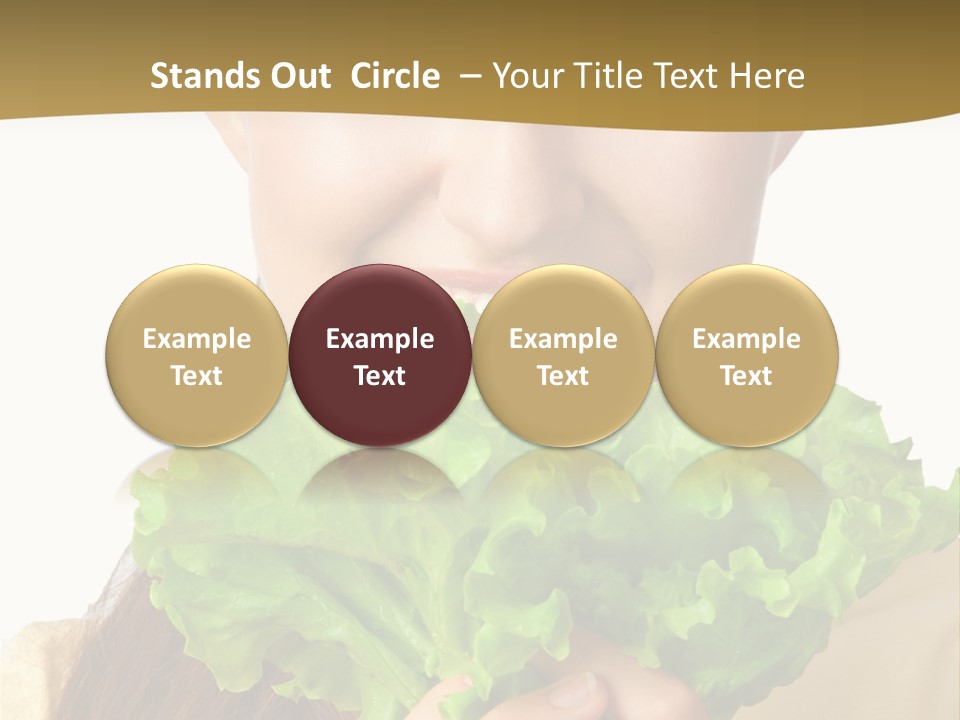 Stands Out Circle – Your Title Text Here

Example Text

Example Text

Example Text

Example Text